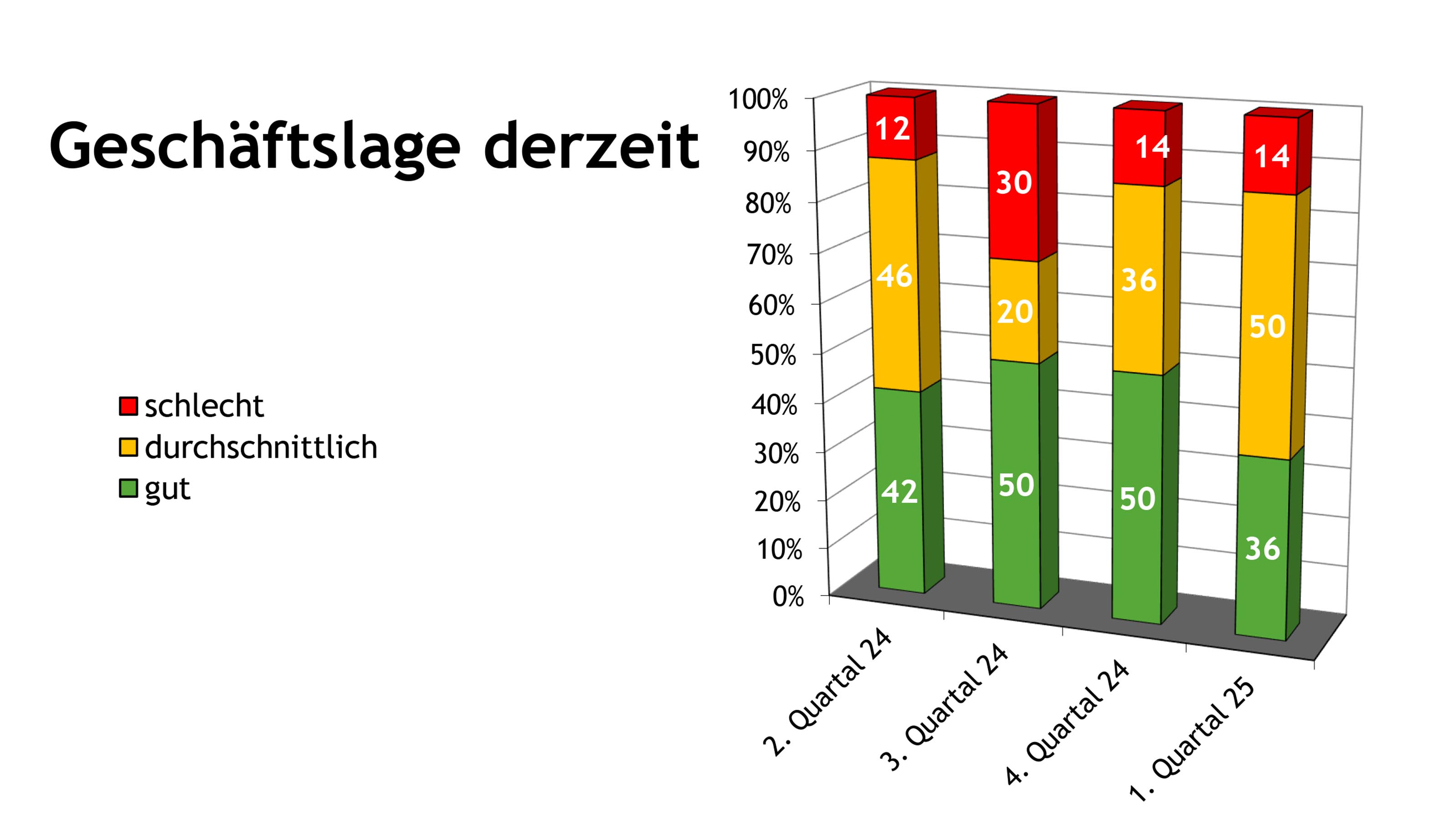 Geschäftslage derzeit

schlecht
durchschnittlich
gut

100%
90%
80%
70%
60%
50%
40%
30%
20%
10%
0%

12
46
42

30
20
50

14
36
50

14
50
36

2. Quartal 24
3. Quartal 24
4. Quartal 24
1. Quartal 25